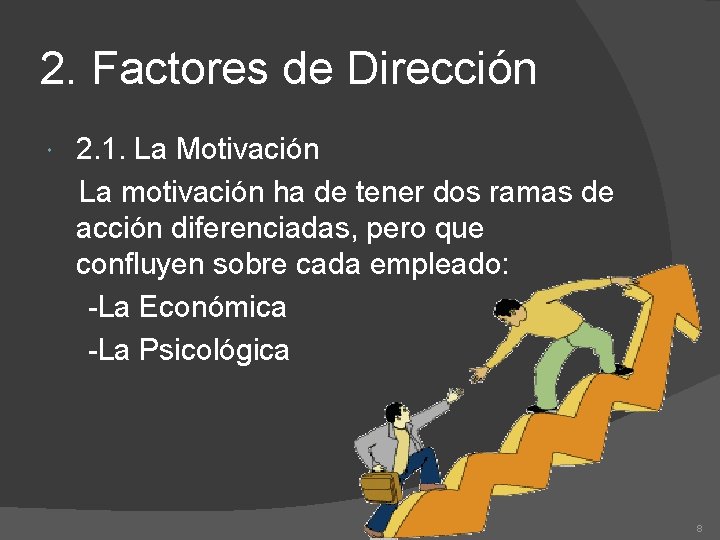 2. Factores de Dirección

2.1. La Motivación

La motivación ha de tener dos ramas de acción diferenciadas, pero que confluyen sobre cada empleado:

-La Económica

-La Psicológica

8